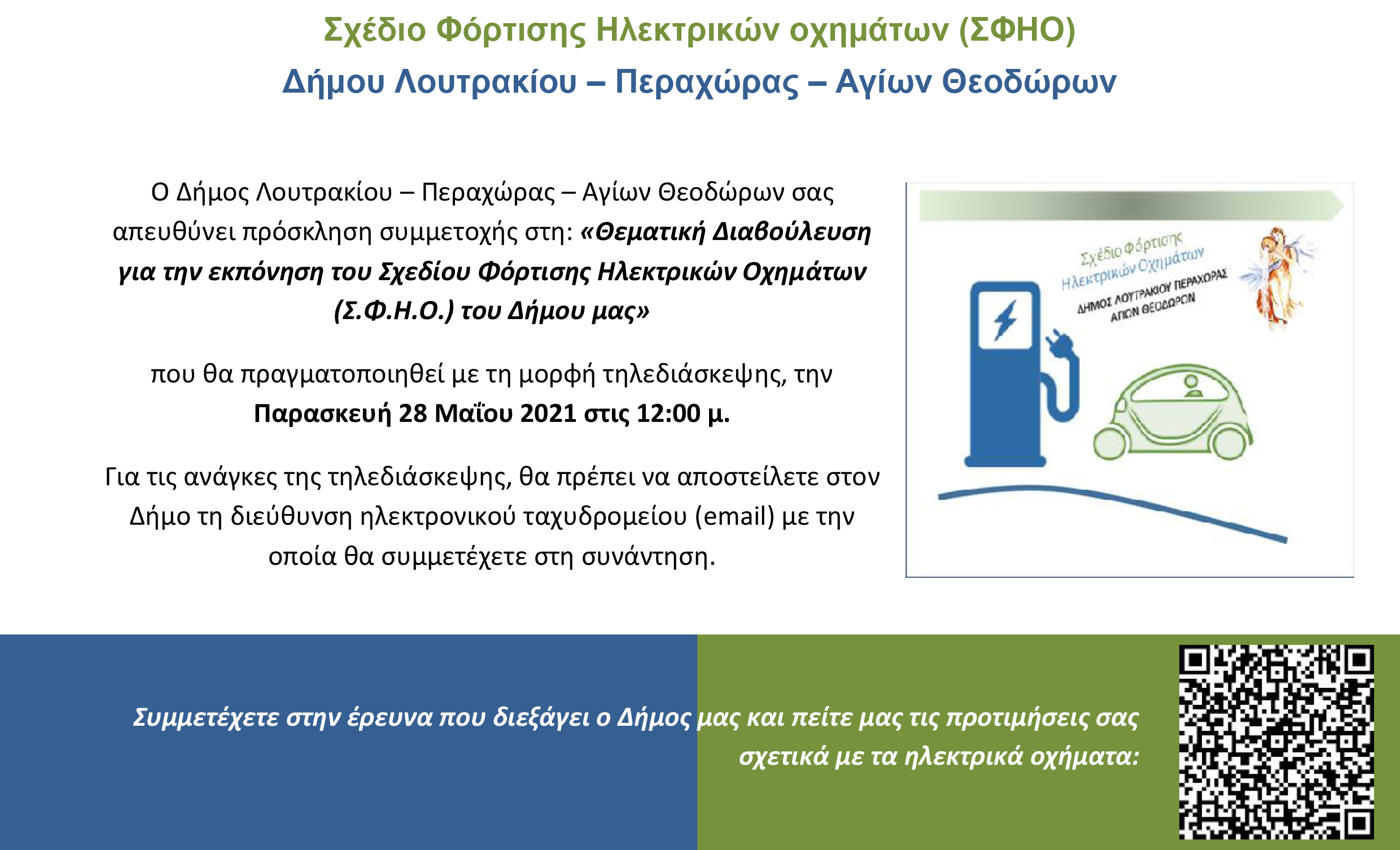 Σχέδιο Φόρτισης Ηλεκτρικών οχημάτων (ΣΦΗΟ)
Δήμου Λουτρακίου – Περαχώρας – Αγίων Θεοδώρων

Ο Δήμος Λουτρακίου – Περαχώρας – Αγίων Θεοδώρων σας απευθύνει πρόσκληση συμμετοχής στη: «Θεματική Διαβούλευση για την εκπόνηση του Σχεδίου Φόρτισης Ηλεκτρικών Οχημάτων (Σ.Φ.Η.Ο.) του Δήμου μας»

που θα πραγματοποιηθεί με τη μορφή τηλεδιάσκεψης, την Παρασκευή 28 Μαΐου 2021 στις 12:00 μ.

Για τις ανάγκες της τηλεδιάσκεψης, θα πρέπει να αποστείλετε στον Δήμο τη διεύθυνση ηλεκτρονικού ταχυδρομείου (email) με την οποία θα συμμετέχετε στη συνάντηση.

Σχέδιο Φόρτισης Ηλεκτρικών Οχημάτων
ΔΗΜΟΣ ΛΟΥΤΡΑΚΙΟΥ ΠΕΡΑΧΩΡΑΣ ΑΓΙΩΝ ΘΕΟΔΩΡΩΝ

Συμμετέχετε στην έρευνα που διεξάγει ο Δήμος μας και πείτε μας τις προτιμήσεις σας σχετικά με τα ηλεκτρικά οχήματα: